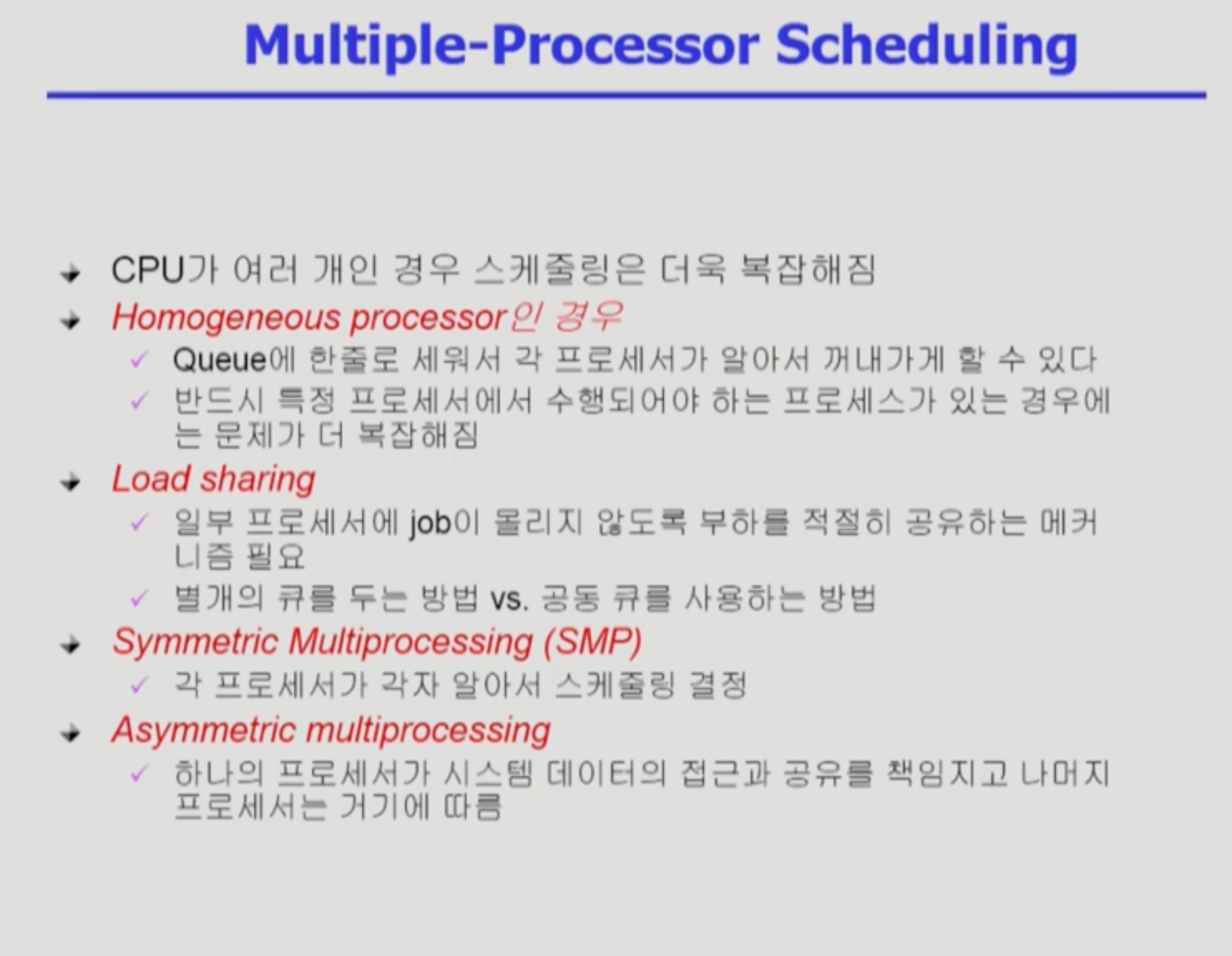 Multiple-Processor Scheduling

CPU가 여러 개인 경우 스케줄링은 더욱 복잡해짐

Homogeneous processor인 경우

Queue에 한줄로 세워서 각 프로세서가 알아서 꺼내가게 할 수 있다

반드시 특정 프로세서에서 수행되어야 하는 프로세스가 있는 경우에는 문제가 더 복잡해짐

Load sharing

일부 프로세서에 job이 몰리지 않도록 부하를 적절히 공유하는 메커니즘 필요

별개의 큐를 두는 방법 vs. 공동 큐를 사용하는 방법

Symmetric Multiprocessing (SMP)

각 프로세서가 각자 알아서 스케줄링 결정

Asymmetric multiprocessing

하나의 프로세서가 시스템 데이터의 접근과 공유를 책임지고 나머지 프로세서는 거기에 따름